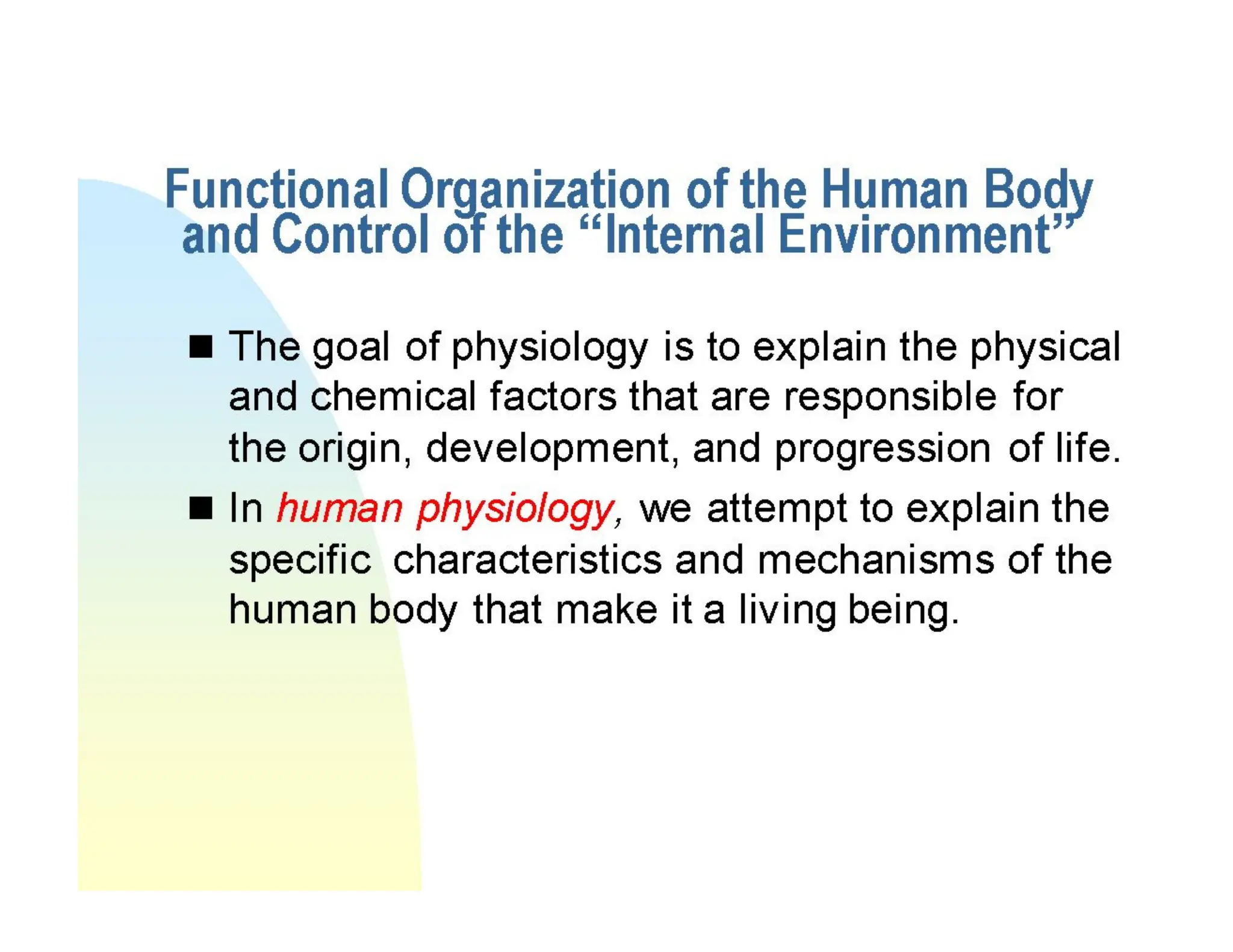 Functional Organization of the Human Body and Control of the “Internal Environment”

■ The goal of physiology is to explain the physical and chemical factors that are responsible for the origin, development, and progression of life.

■ In human physiology, we attempt to explain the specific characteristics and mechanisms of the human body that make it a living being.